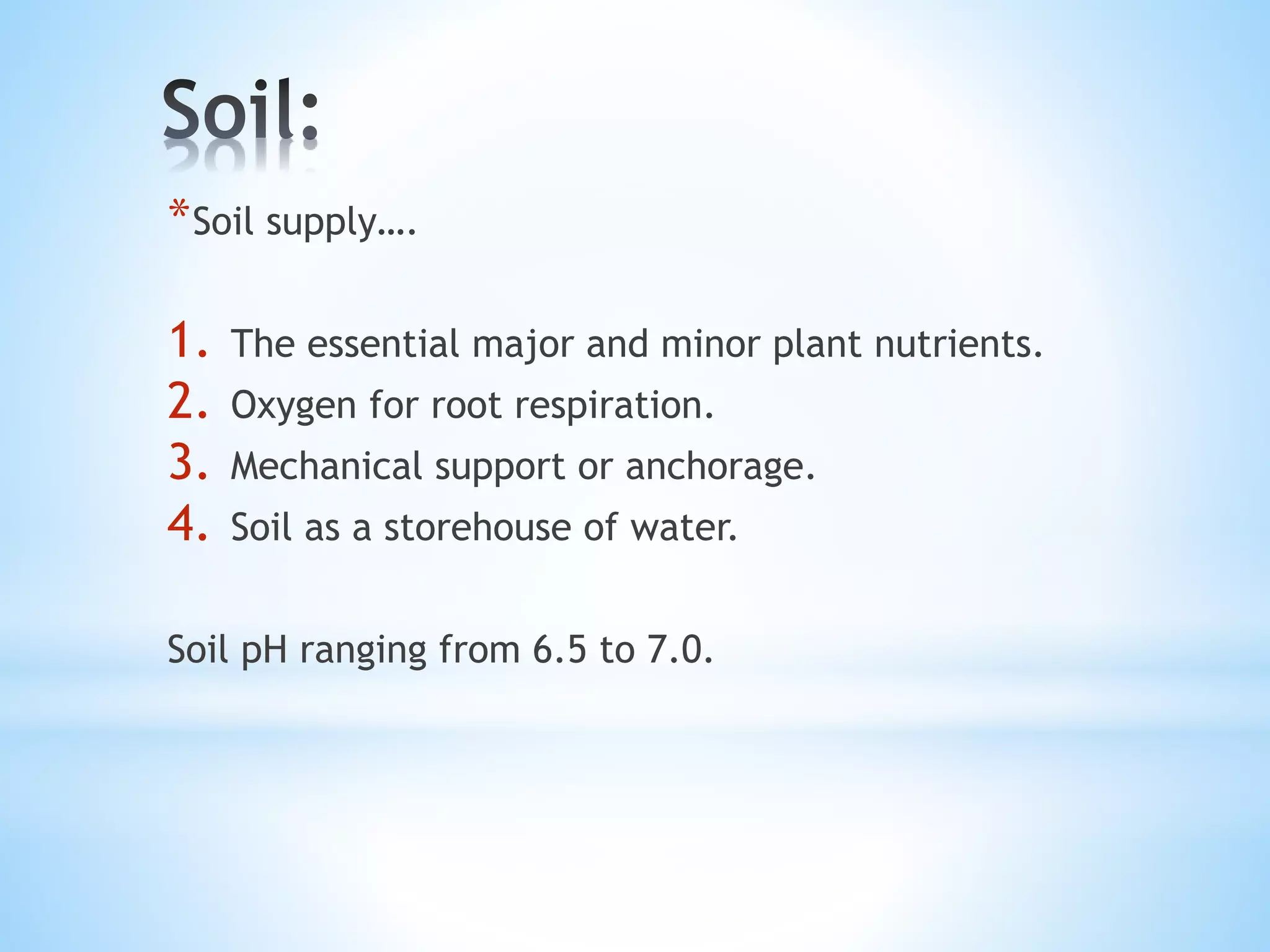 Soil:

*Soil supply….

1. The essential major and minor plant nutrients.
2. Oxygen for root respiration.
3. Mechanical support or anchorage.
4. Soil as a storehouse of water.

Soil pH ranging from 6.5 to 7.0.